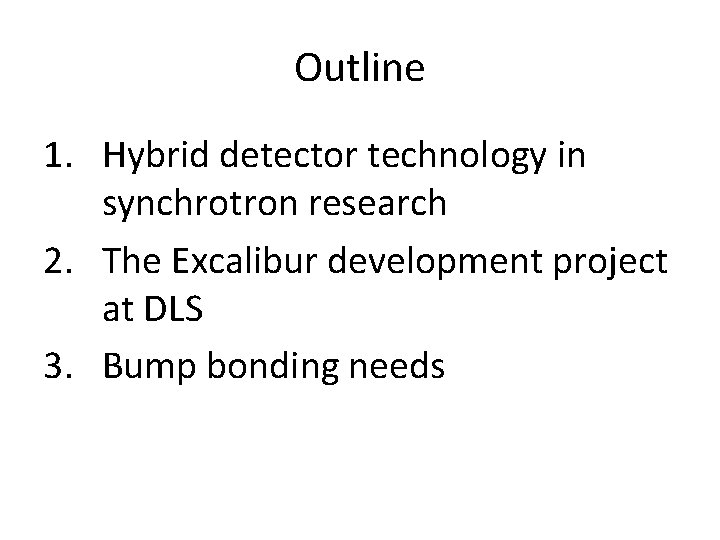 Outline

1. Hybrid detector technology in synchrotron research
2. The Excalibur development project at DLS
3. Bump bonding needs